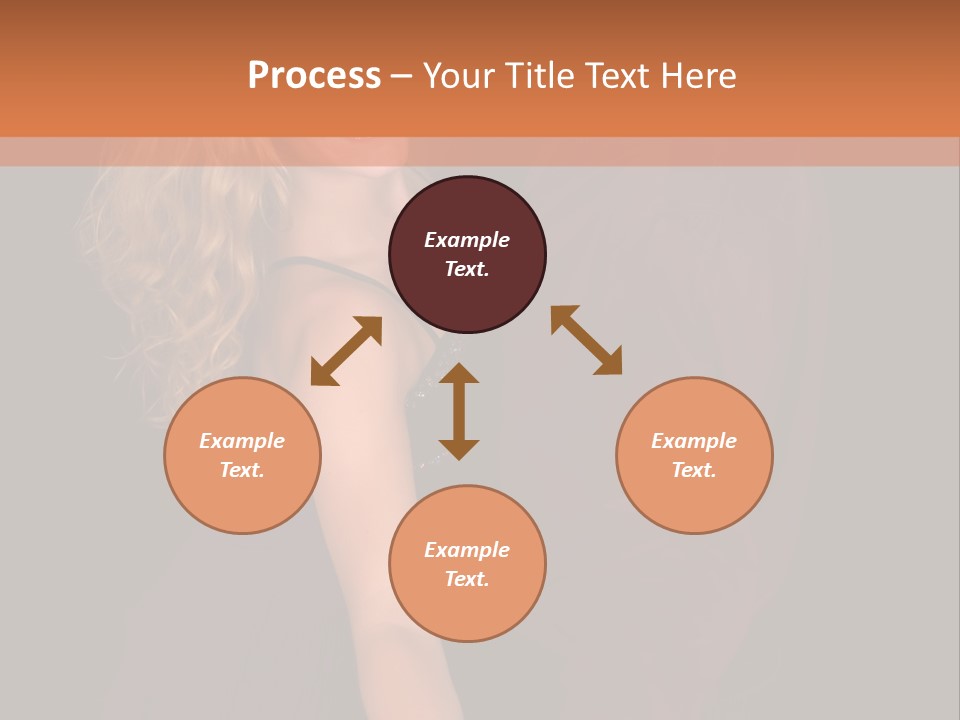 Process – Your Title Text Here

Example Text.

Example Text.

Example Text.

Example Text.